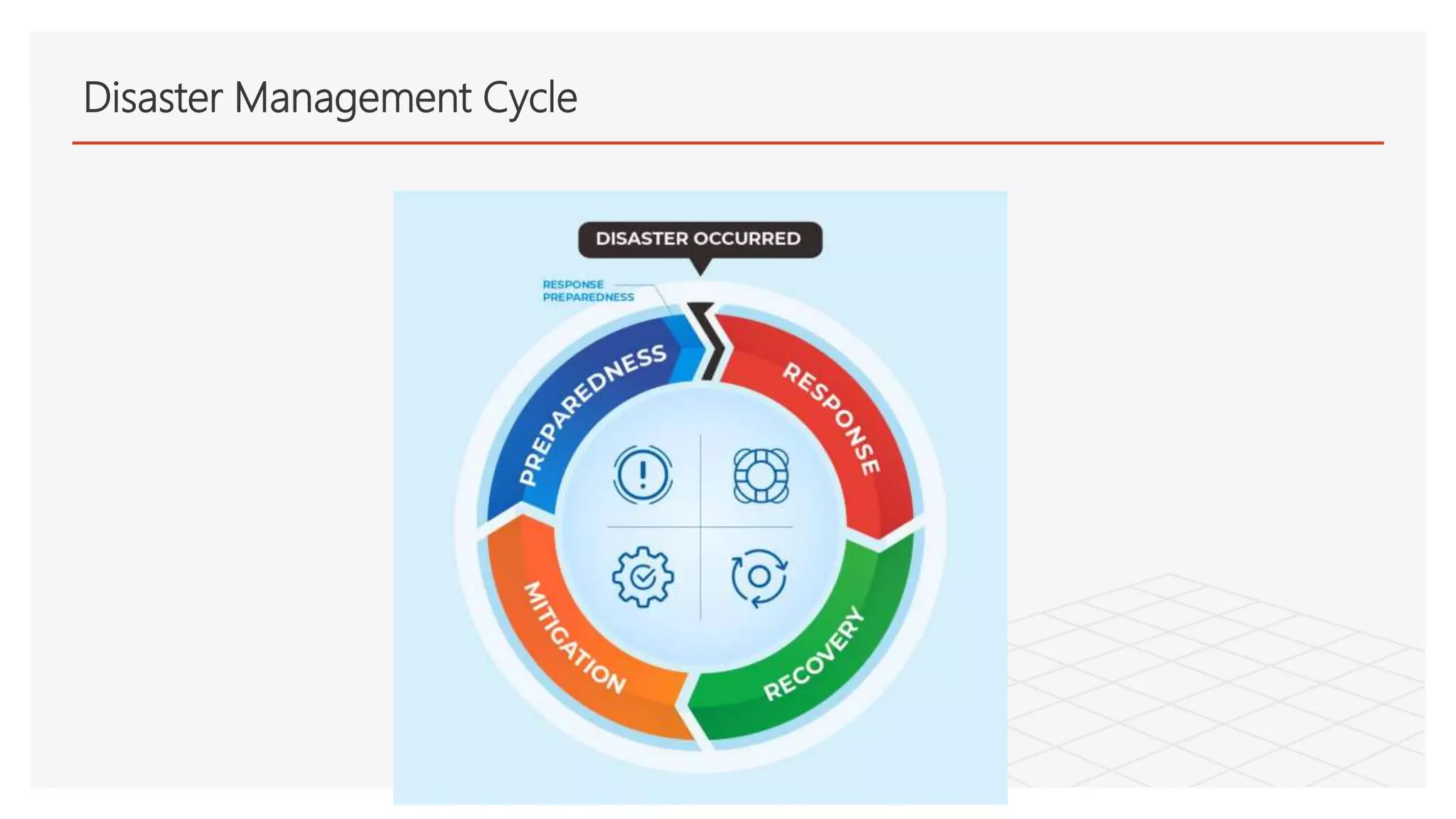 Disaster Management Cycle

DISASTER OCCURRED

RESPONSE PREPAREDNESS

PREPAREDNESS

RESPONSE

RECOVERY

MITIGATION